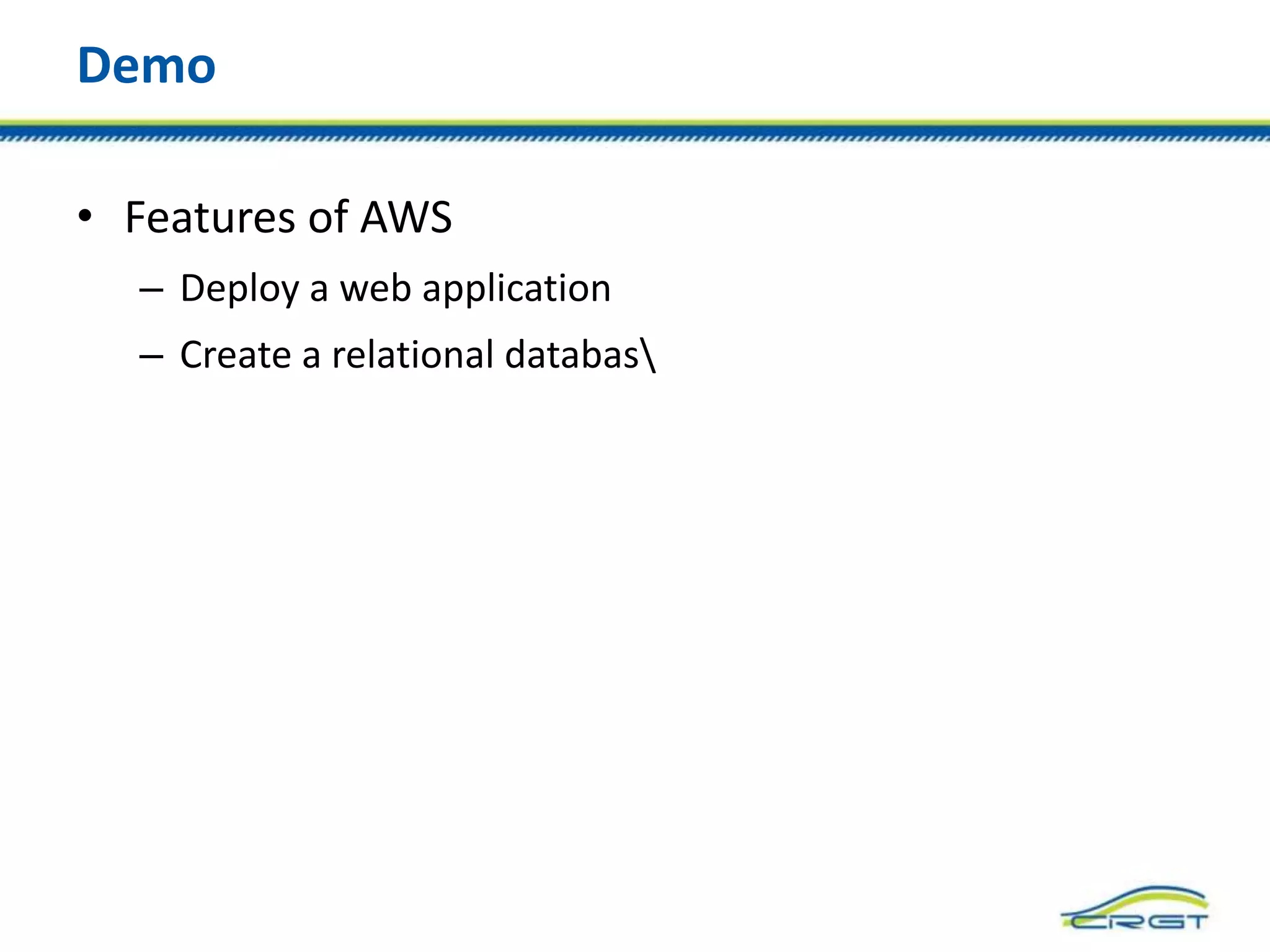 Demo

• Features of AWS
– Deploy a web application
– Create a relational databas\

CRGT